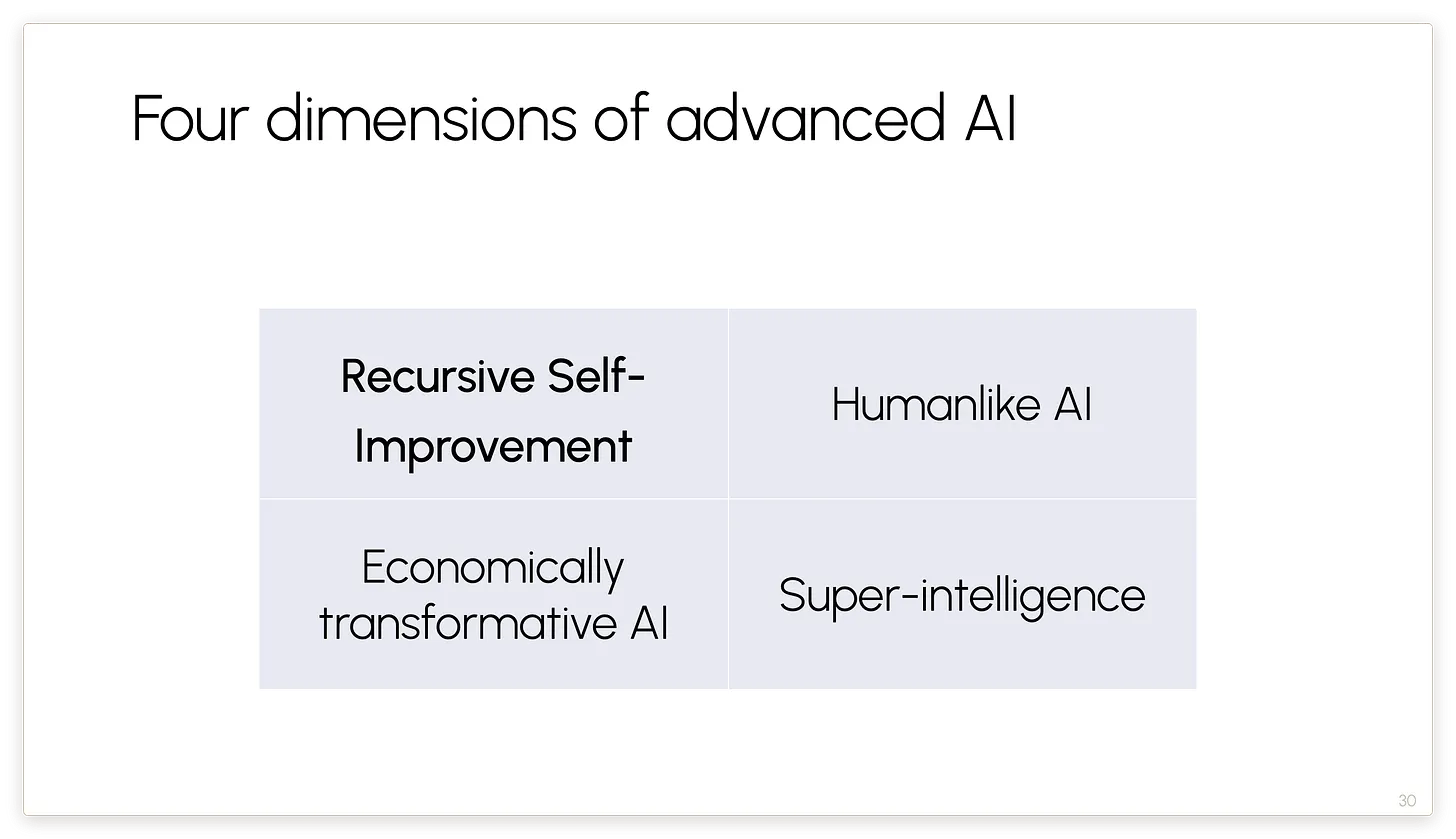 Four dimensions of advanced AI

| Recursive Self-Improvement | Humanlike AI |
|---|---|
| Economically transformative AI | Super-intelligence |

30